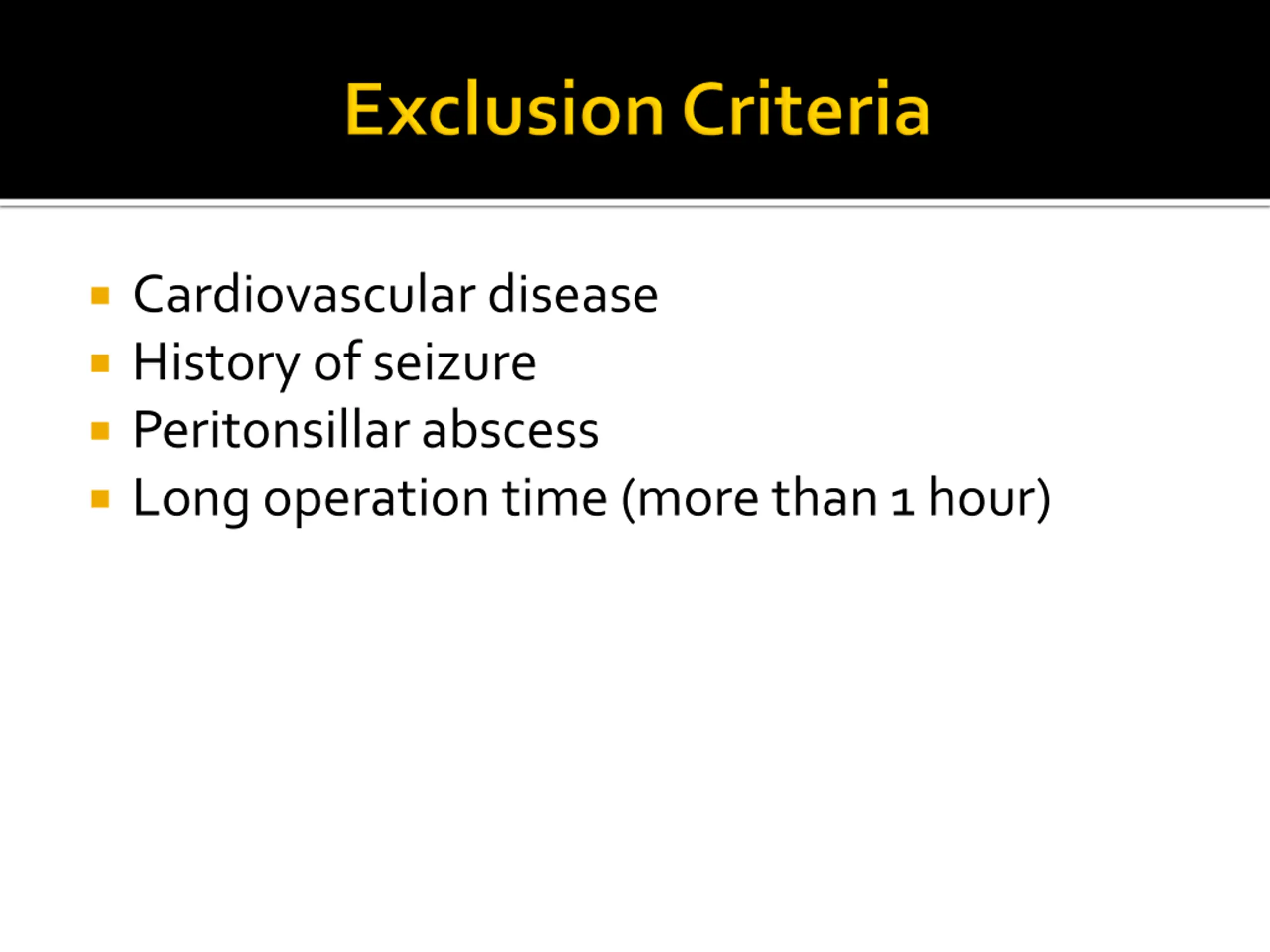 Exclusion Criteria

- Cardiovascular disease
- History of seizure
- Peritonsillar abscess
- Long operation time (more than 1 hour)